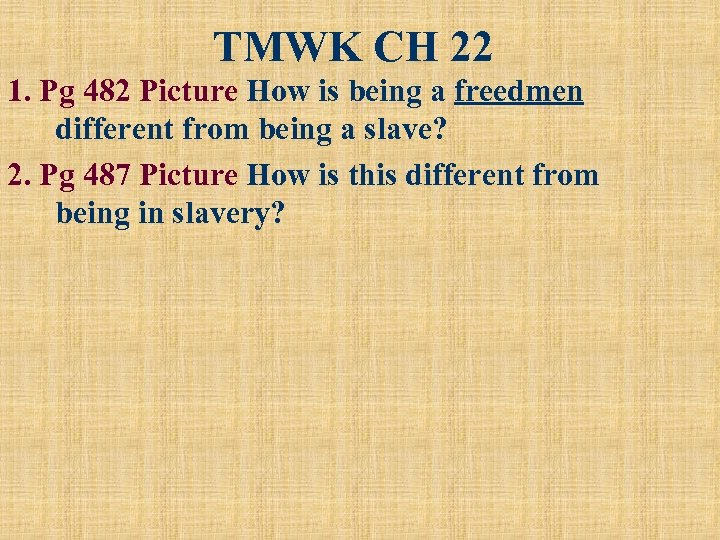 TMWK CH 22

1. Pg 482 Picture How is being a freedmen different from being a slave?

2. Pg 487 Picture How is this different from being in slavery?